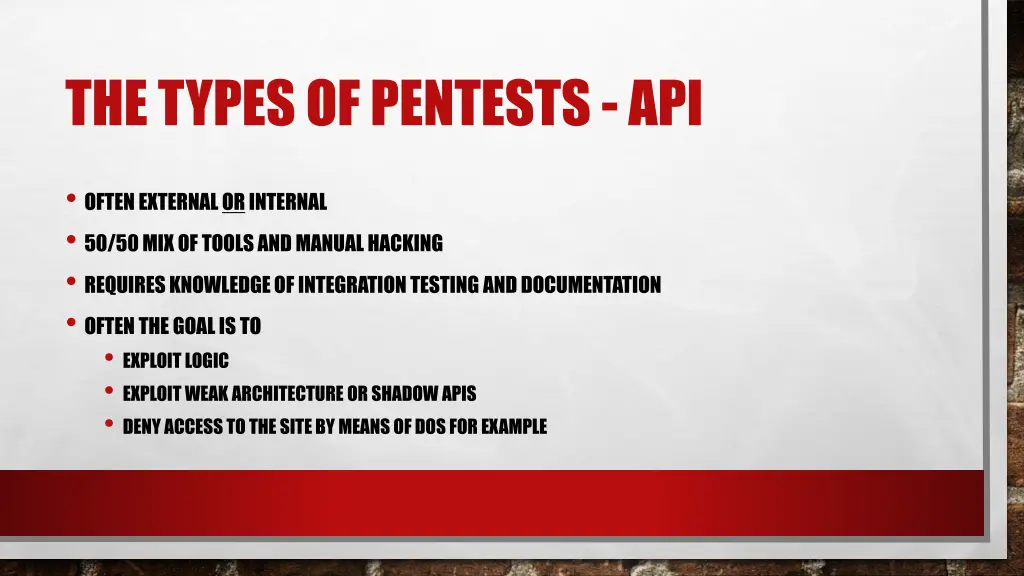 THE TYPES OF PENTESTS - API

• OFTEN EXTERNAL OR INTERNAL
• 50/50 MIX OF TOOLS AND MANUAL HACKING
• REQUIRES KNOWLEDGE OF INTEGRATION TESTING AND DOCUMENTATION
• OFTEN THE GOAL IS TO
  • EXPLOIT LOGIC
  • EXPLOIT WEAK ARCHITECTURE OR SHADOW APIS
  • DENY ACCESS TO THE SITE BY MEANS OF DOS FOR EXAMPLE